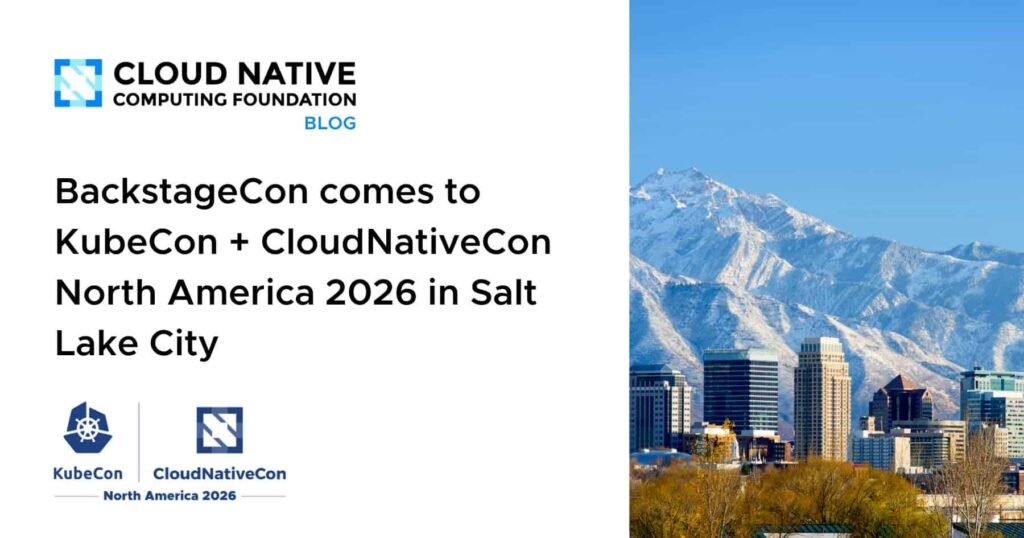 CLOUD NATIVE
COMPUTING FOUNDATION
BLOG

BackstageCon comes to KubeCon + CloudNativeCon North America 2026 in Salt Lake City

KubeCon
CloudNativeCon
North America 2026